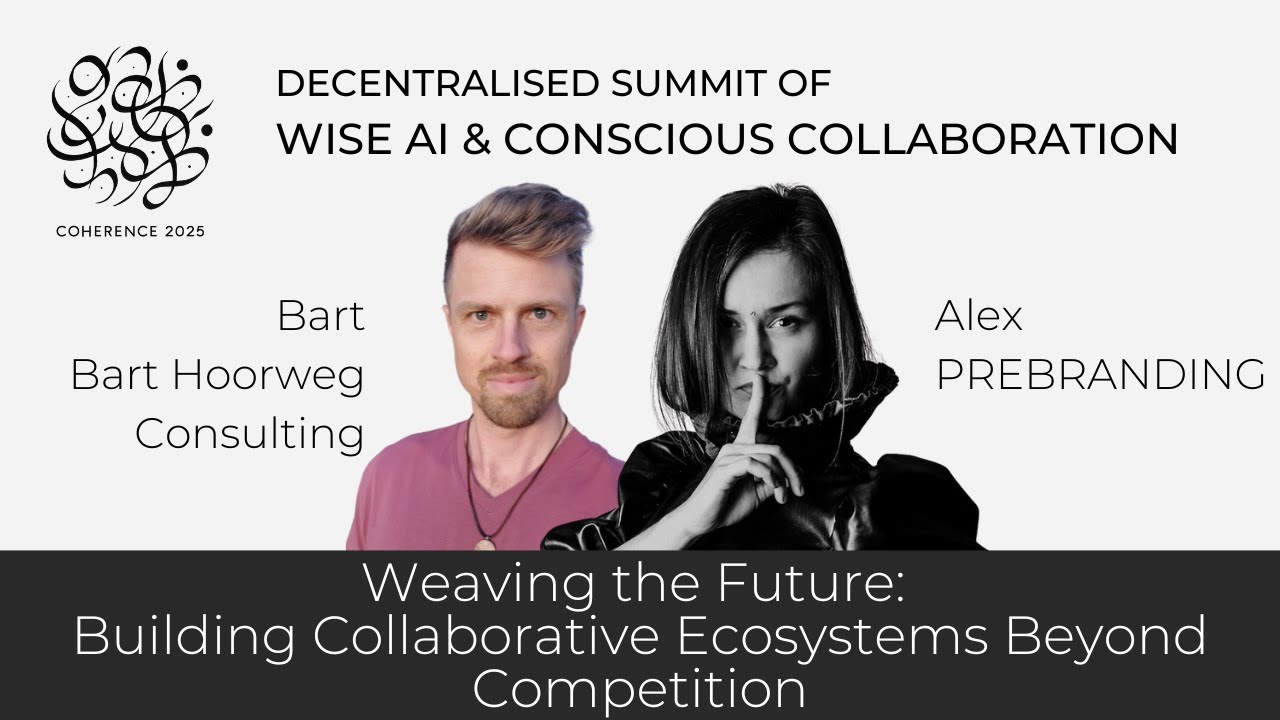 COHERENCE 2025

DECENTRALISED SUMMIT OF
WISE AI & CONSCIOUS COLLABORATION

Bart
Bart Hoorweg
Consulting

Alex
PREBRANDING

Weaving the Future:
Building Collaborative Ecosystems Beyond Competition